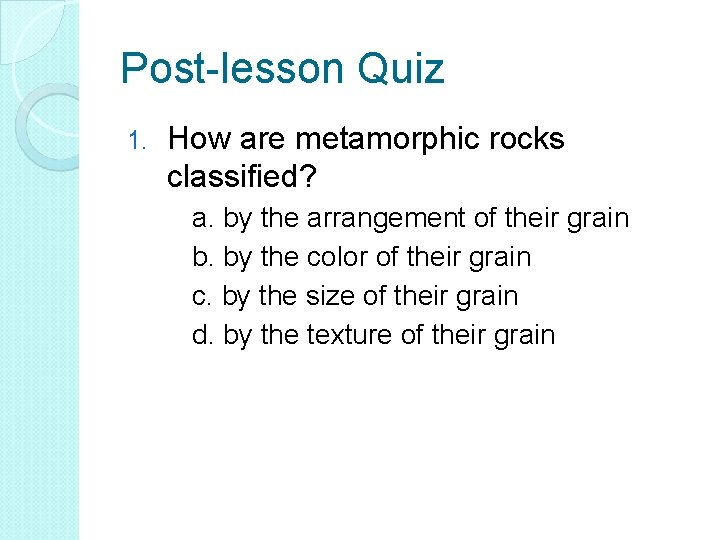 Post-lesson Quiz

1. How are metamorphic rocks classified?

a. by the arrangement of their grain
b. by the color of their grain
c. by the size of their grain
d. by the texture of their grain